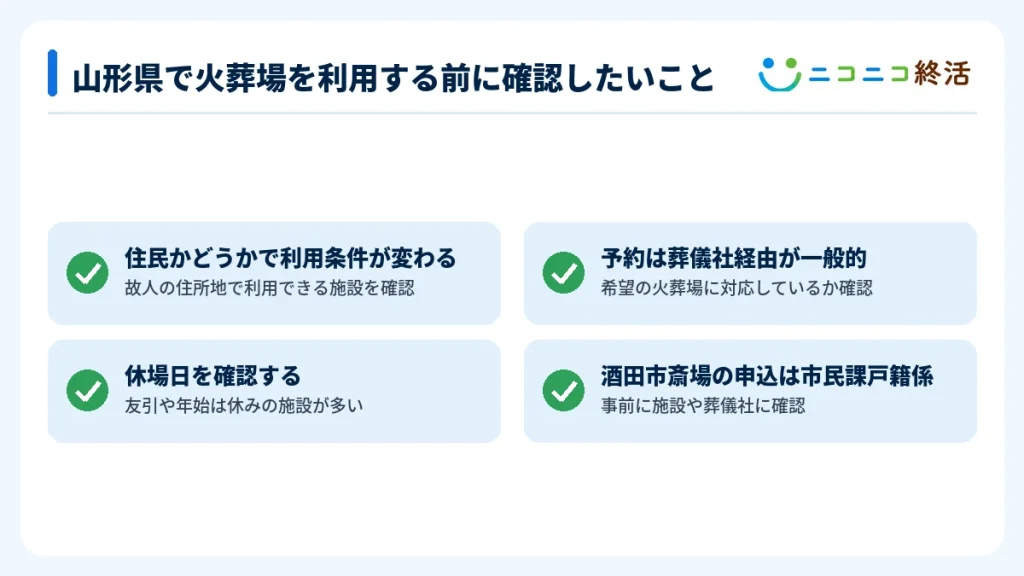 山形県で火葬場を利用する前に確認したいこと

ニコニコ終活

住民かどうかで利用条件が変わる
故人の住所地で利用できる施設を確認

休場日を確認する
友引や年始は休みの施設が多い

予約は葬儀社経由が一般的
希望の火葬場に対応しているか確認

酒田市斎場の申込は市民課戸籍係
事前に施設や葬儀社に確認